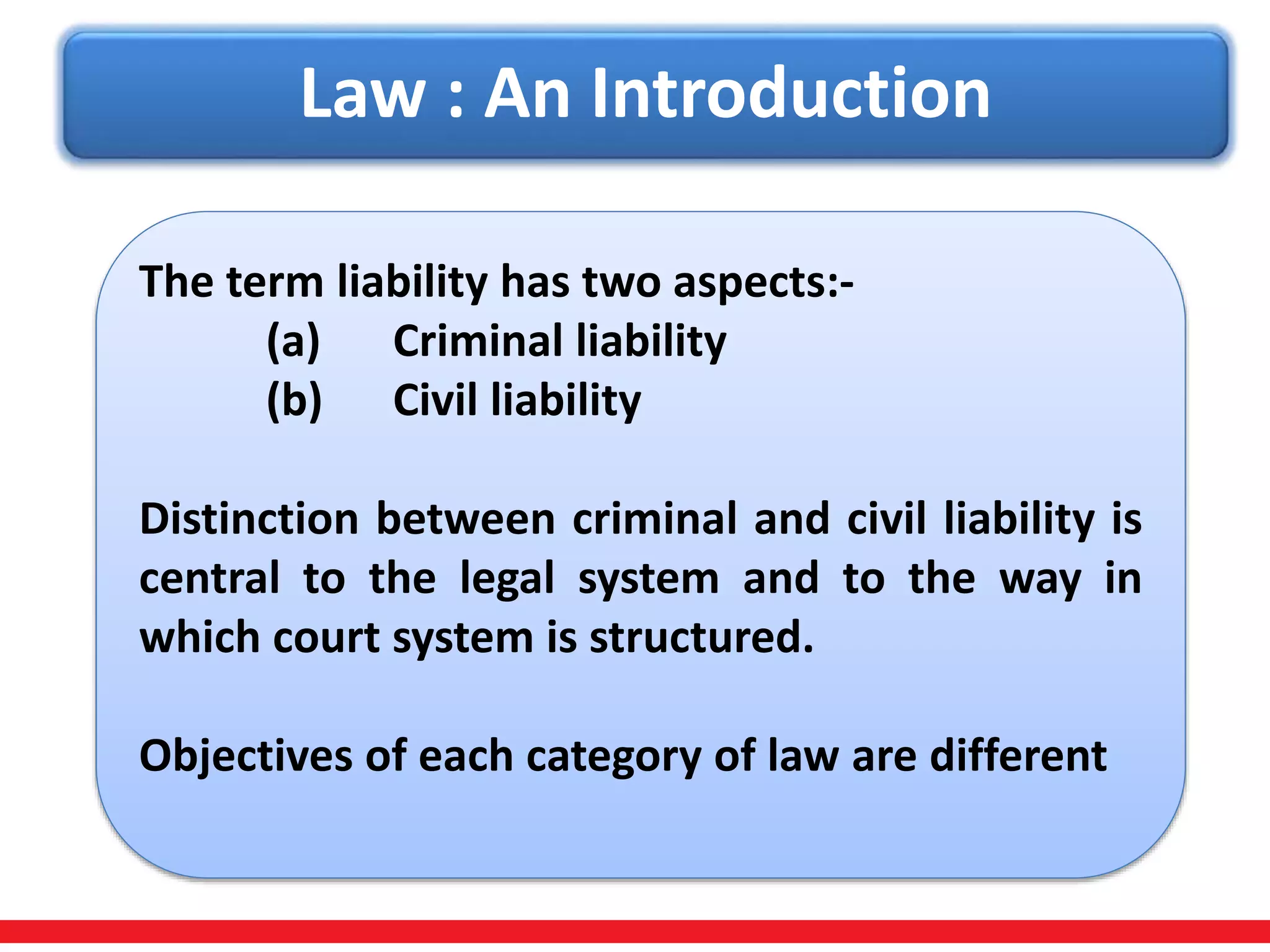 Law : An Introduction

The term liability has two aspects:-
(a) Criminal liability
(b) Civil liability

Distinction between criminal and civil liability is central to the legal system and to the way in which court system is structured.

Objectives of each category of law are different